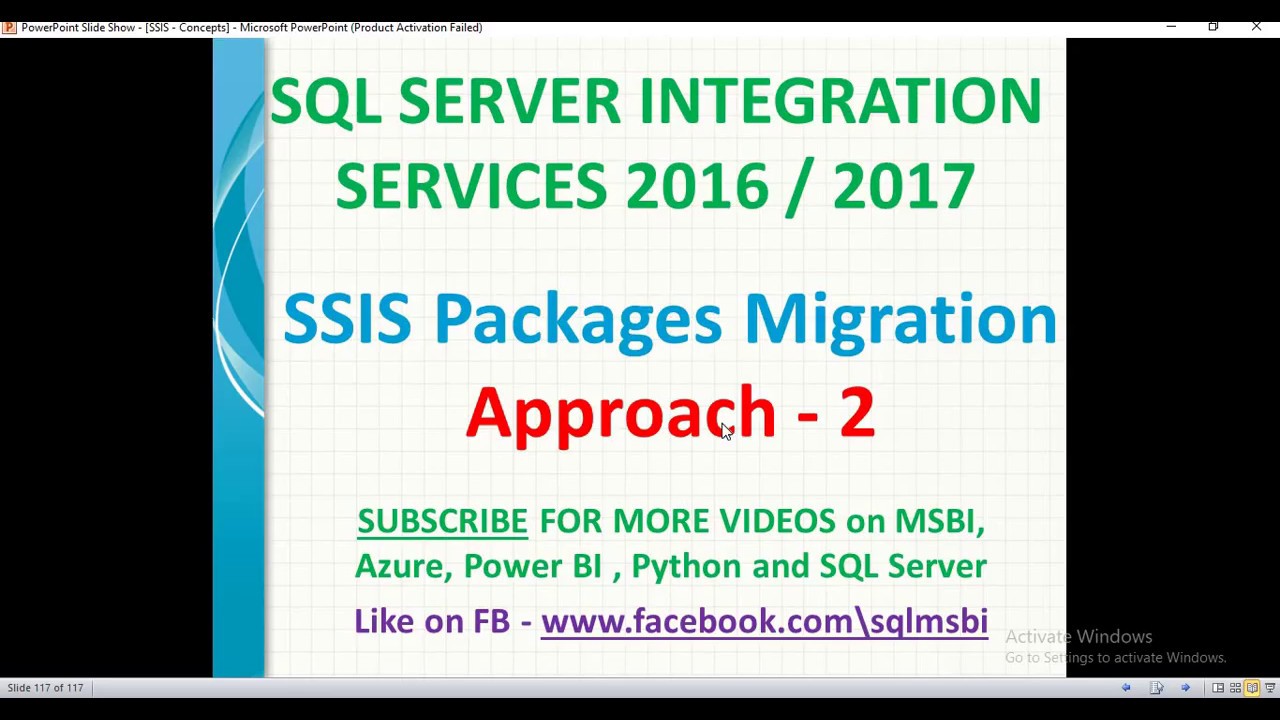 PowerPoint Slide Show - [SSIS - Concepts] - Microsoft PowerPoint (Product Activation Failed)

SQL SERVER INTEGRATION SERVICES 2016 / 2017

SSIS Packages Migration

Approach - 2

SUBSCRIBE FOR MORE VIDEOS on MSBI, Azure, Power BI , Python and SQL Server

Like on FB - www.facebook.com\sqlmsbi

Activate Windows
Go to Settings to activate Windows.

Slide 117 of 117